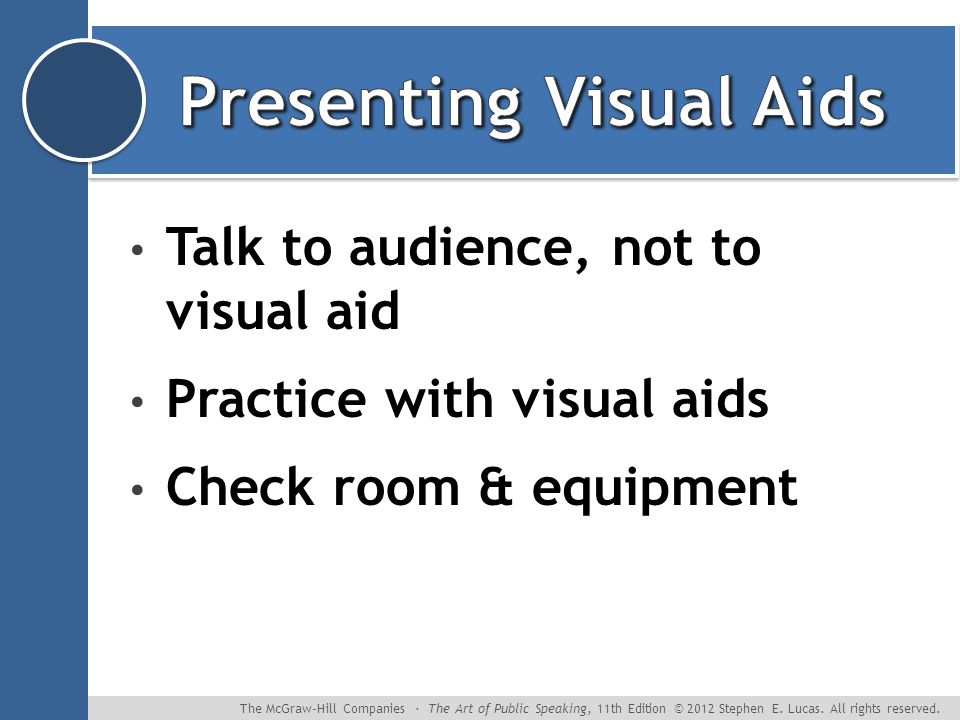 Presenting Visual Aids

• Talk to audience, not to visual aid
• Practice with visual aids
• Check room & equipment

The McGraw-Hill Companies · The Art of Public Speaking, 11th Edition © 2012 Stephen E. Lucas. All rights reserved.